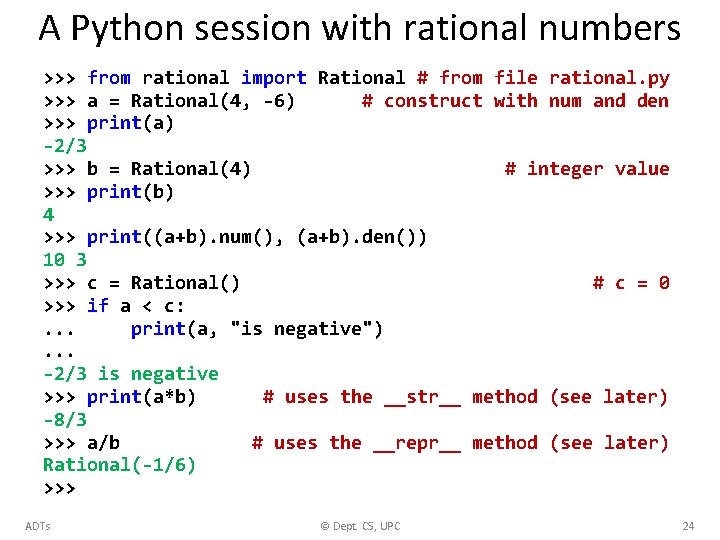 A Python session with rational numbers

>>> from rational import Rational # from file rational.py
>>> a = Rational(4, -6)      # construct with num and den
>>> print(a)
-2/3
>>> b = Rational(4)                      # integer value
>>> print(b)
4
>>> print((a+b).num(), (a+b).den())
10 3
>>> c = Rational()                                # c = 0
>>> if a < c:
...     print(a, "is negative")
...
-2/3 is negative
>>> print(a*b)      # uses the __str__ method (see later)
-8/3
>>> a/b            # uses the __repr__ method (see later)
Rational(-1/6)
>>>

ADTs © Dept. CS, UPC 24